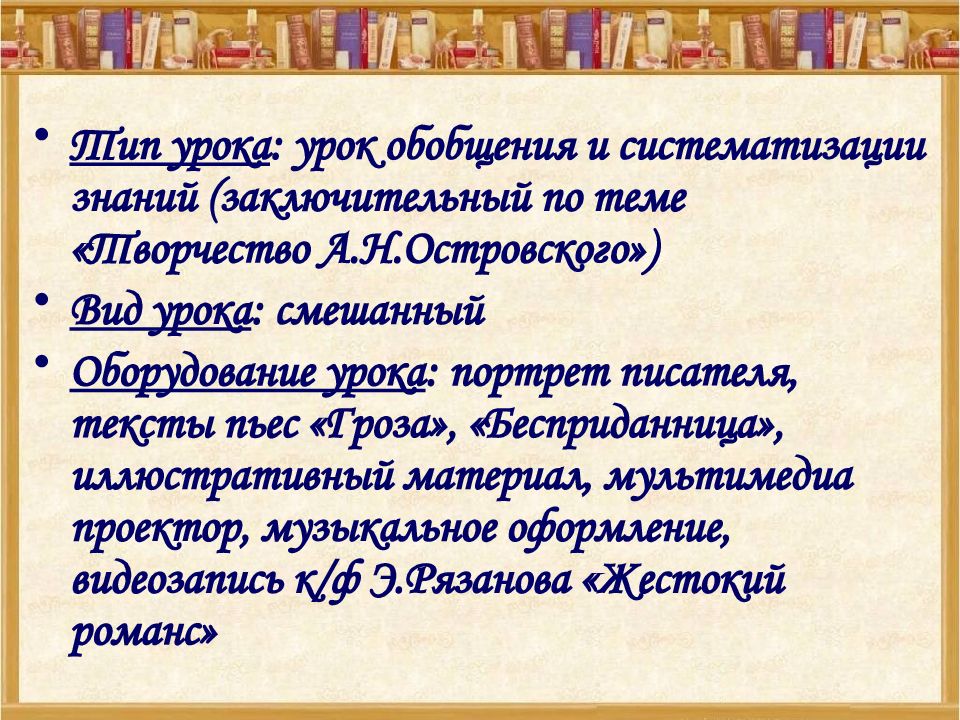 • Тип урока: урок обобщения и систематизации знаний (заключительный по теме «Творчество А.Н.Островского»)

• Вид урока: смешанный

• Оборудование урока: портрет писателя, тексты пьес «Гроза», «Бесприданница», иллюстративный материал, мультимедиа проектор, музыкальное оформление, видеозапись к/ф Э.Рязанова «Жестокий романс»